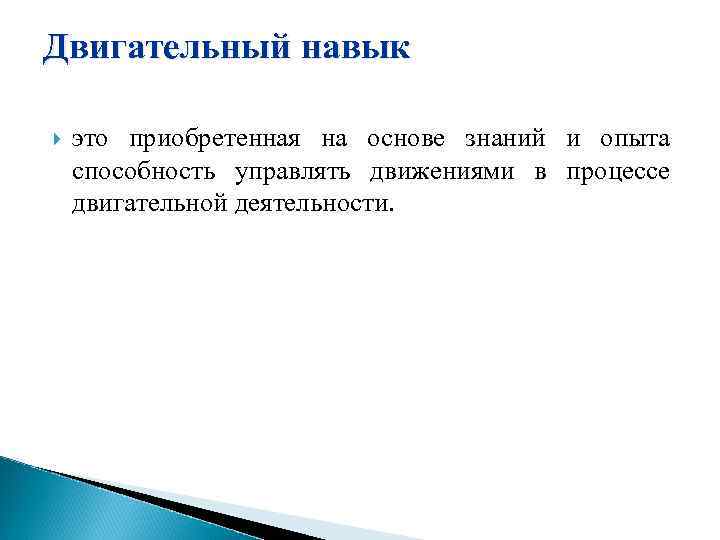 Двигательный навык

это приобретенная на основе знаний и опыта способность управлять движениями в процессе двигательной деятельности.